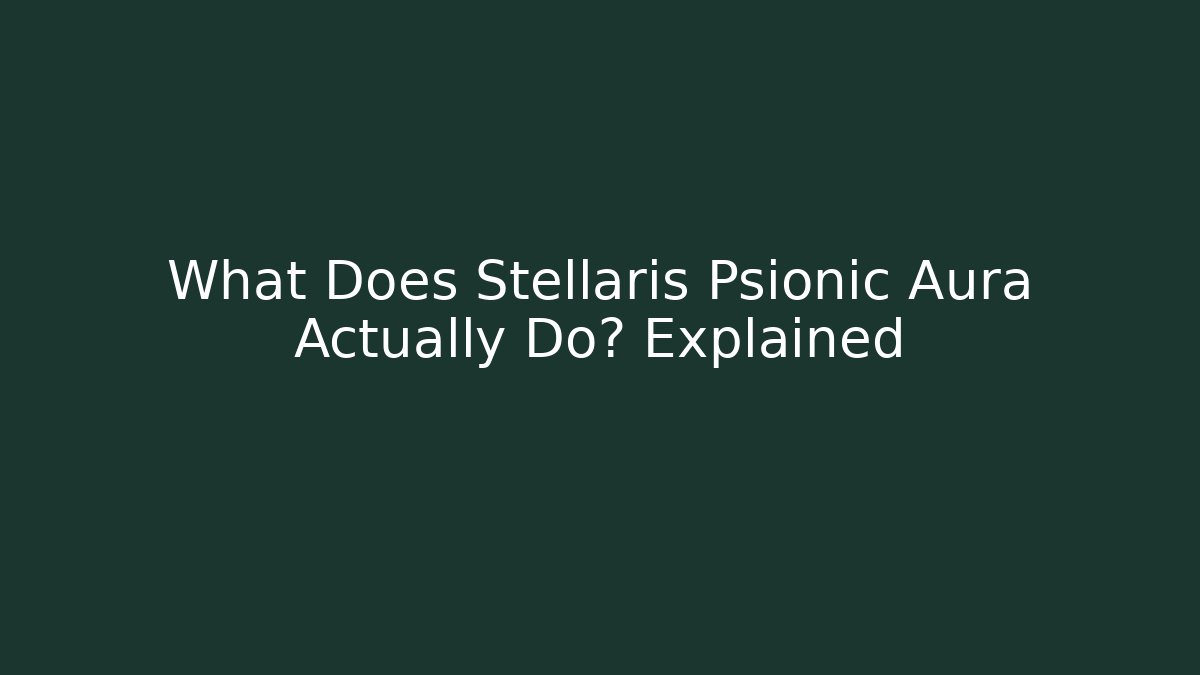 What Does Stellaris Psionic Aura Actually Do? Explained